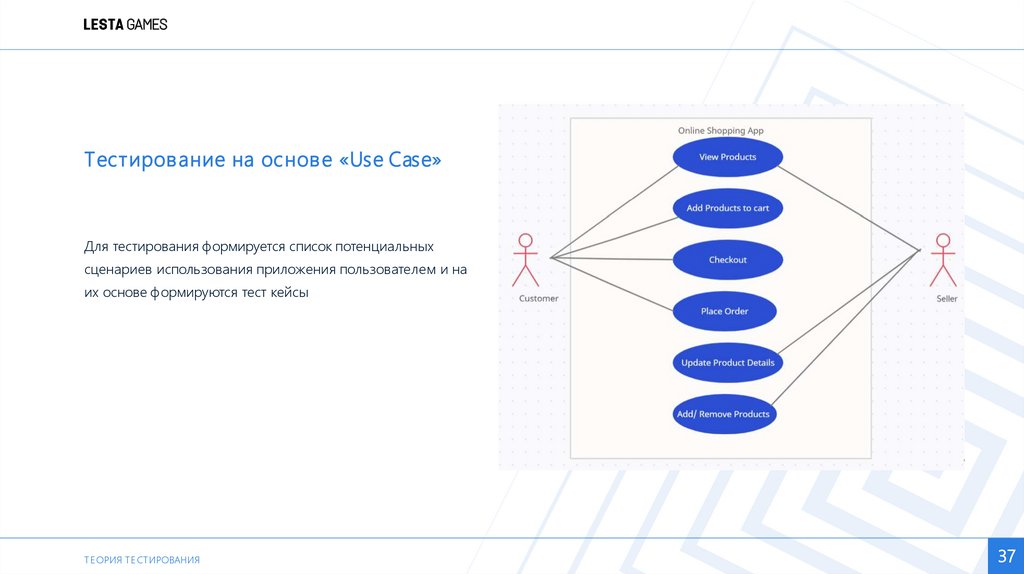 LESTA GAMES

Тестирование на основе «Use Case»

Для тестирования формируется список потенциальных сценариев использования приложения пользователем и на их основе формируются тест кейсы

Online Shopping App

View Products

Add Products to cart

Checkout

Place Order

Update Product Details

Add/ Remove Products

Customer

Seller

ТЕОРИЯ ТЕСТИРОВАНИЯ

37